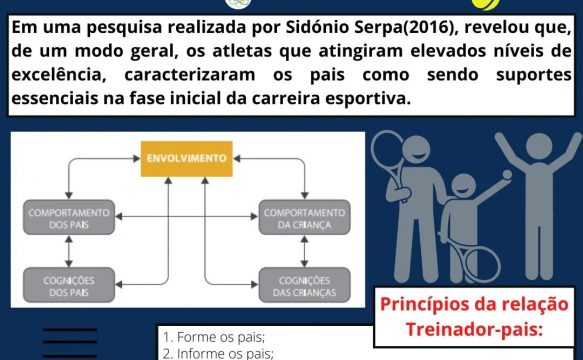 Em uma pesquisa realizada por Sidónio Serpa(2016), revelou que, de um modo geral, os atletas que atingiram elevados níveis de excelência, caracterizaram os pais como sendo suportes essenciais na fase inicial da carreira esportiva.

ENVOLVIMENTO

COMPORTAMENTO DOS PAIS

COMPORTAMENTO DA CRIANÇA

COGNIÇÕES DOS PAIS

COGNIÇÕES DAS CRIANÇAS

Princípios da relação Treinador-pais:

1. Forme os pais;
2. Informe os pais;